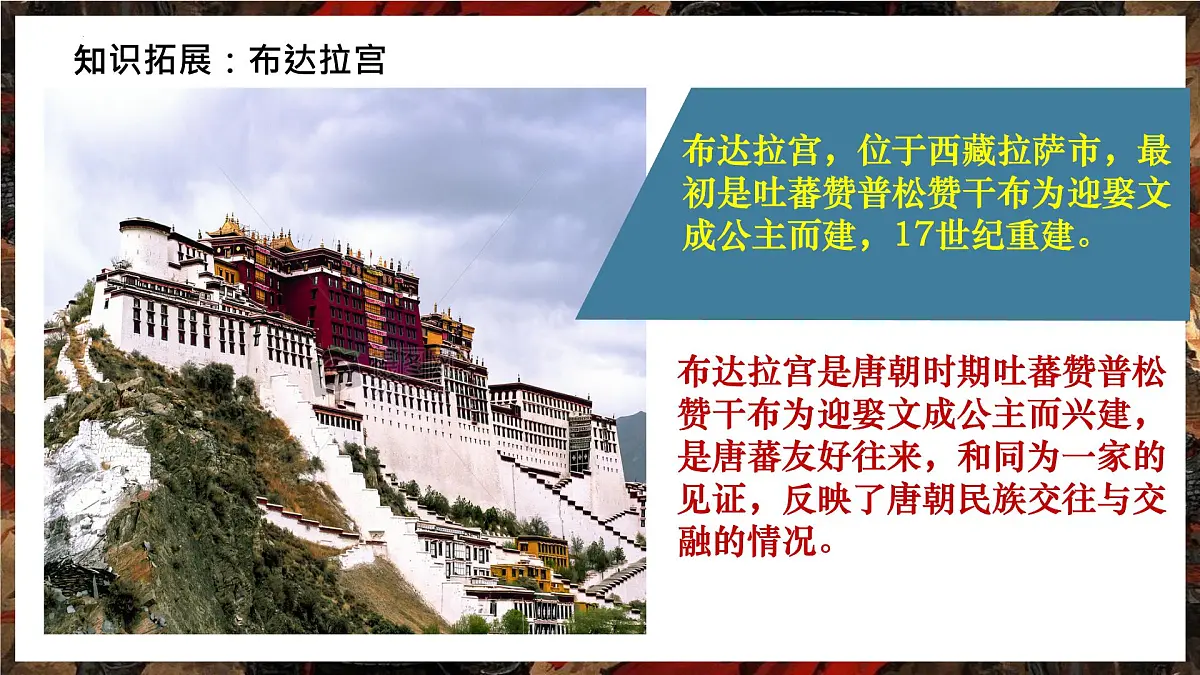 知识拓展：布达拉宫

布达拉宫，位于西藏拉萨市，最初是吐蕃赞普松赞干布为迎娶文成公主而建，17世纪重建。

布达拉宫是唐朝时期吐蕃赞普松赞干布为迎娶文成公主而兴建，是唐蕃友好往来，和同为一家的见证，反映了唐朝民族交往与交融的情况。